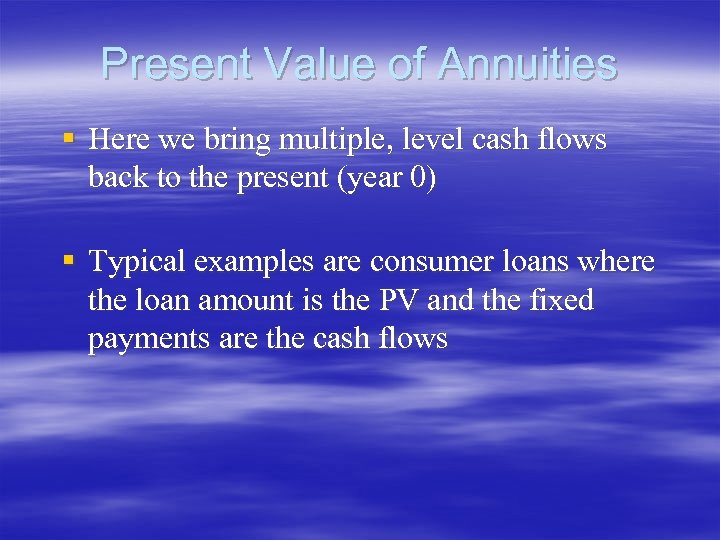 Present Value of Annuities

▪ Here we bring multiple, level cash flows back to the present (year 0)

▪ Typical examples are consumer loans where the loan amount is the PV and the fixed payments are the cash flows